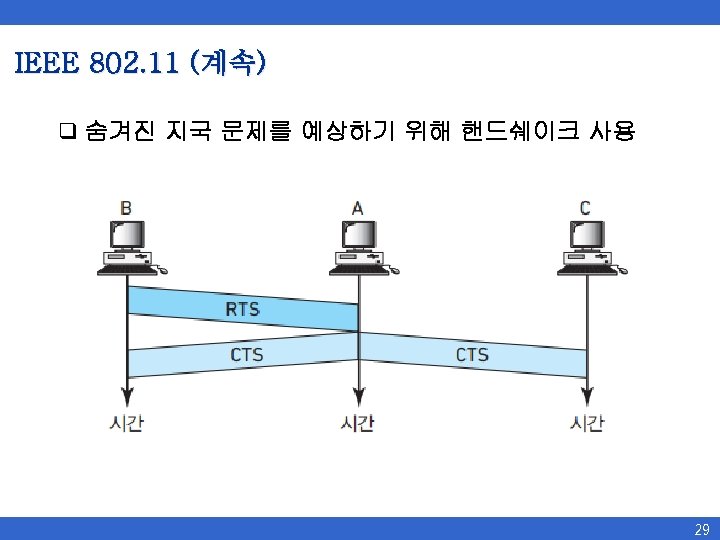 IEEE 802.11 (계속)

❑ 숨겨진 지국 문제를 예상하기 위해 핸드쉐이크 사용

B

A

C

RTS

CTS

CTS

시간

시간

시간

29